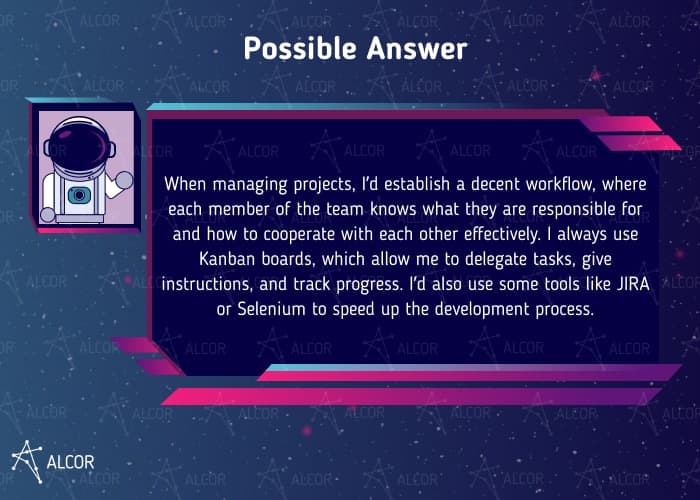 Possible Answer

When managing projects, I'd establish a decent workflow, where each member of the team knows what they are responsible for and how to cooperate with each other effectively. I always use Kanban boards, which allow me to delegate tasks, give instructions, and track progress. I'd also use some tools like JIRA or Selenium to speed up the development process.

ALCOR